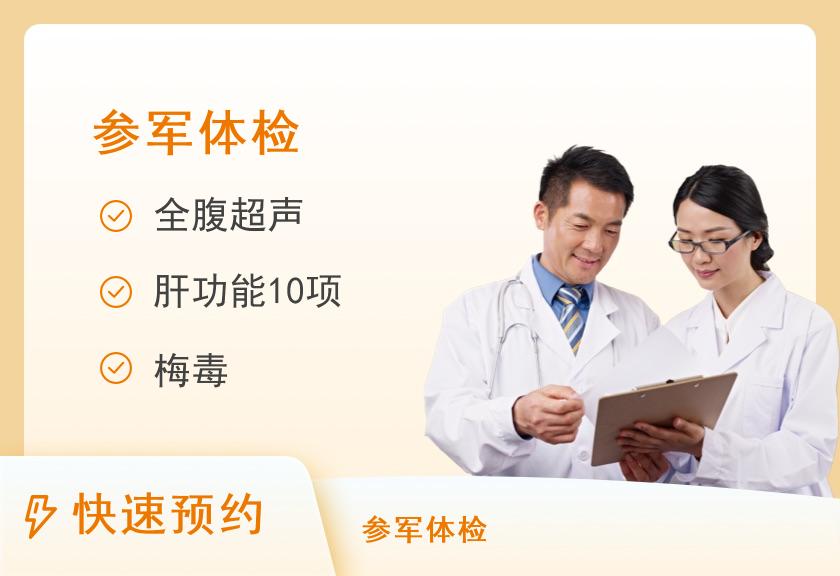 参军体检

全腹超声

肝功能10项

梅毒

快速预约

参军体检